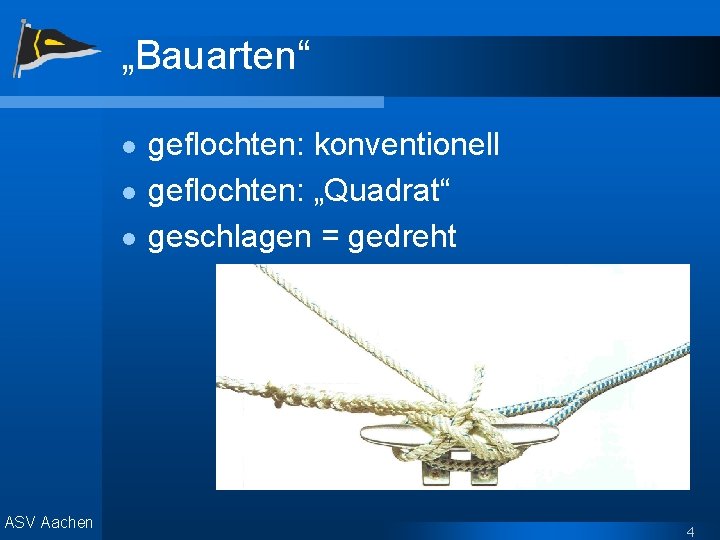 „Bauarten“

- geflochten: konventionell
- geflochten: „Quadrat“
- geschlagen = gedreht

ASV Aachen

4